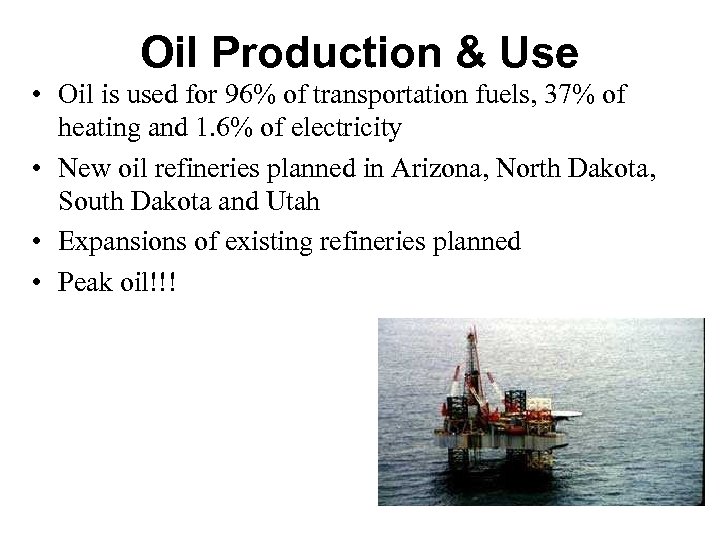 Oil Production & Use

• Oil is used for 96% of transportation fuels, 37% of heating and 1.6% of electricity
• New oil refineries planned in Arizona, North Dakota, South Dakota and Utah
• Expansions of existing refineries planned
• Peak oil!!!